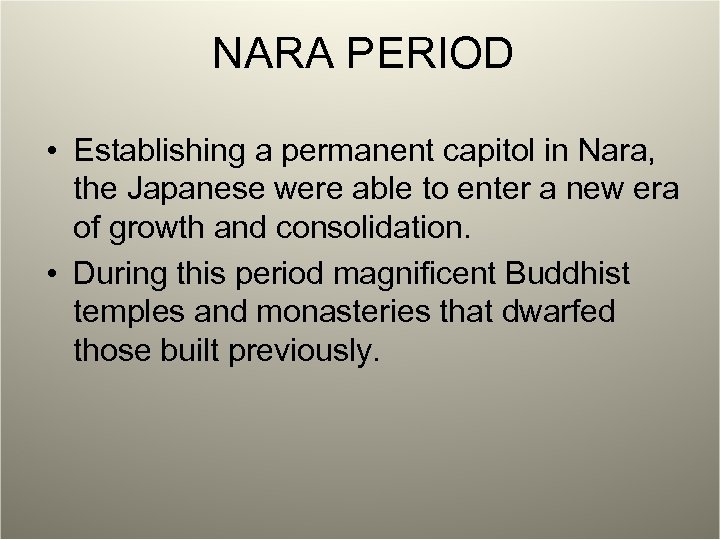 NARA PERIOD

• Establishing a permanent capitol in Nara, the Japanese were able to enter a new era of growth and consolidation.

• During this period magnificent Buddhist temples and monasteries that dwarfed those built previously.